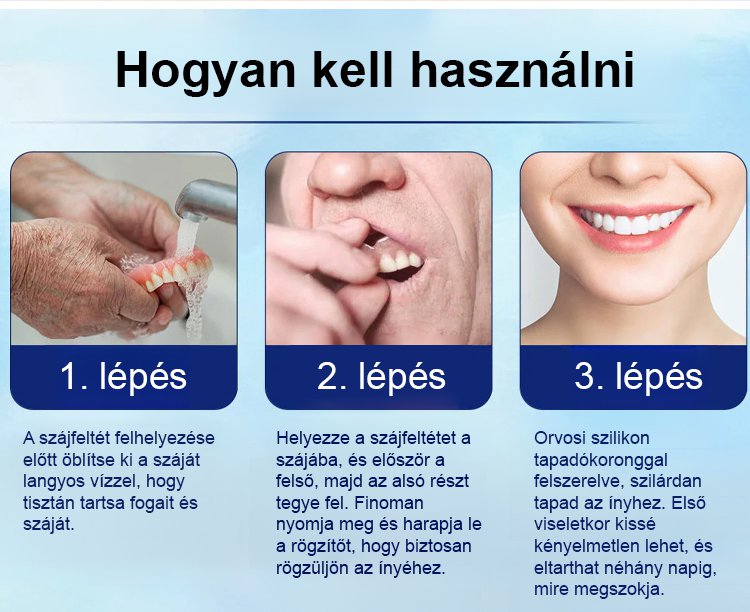 Hogyan kell használni

1. lépés

A szájfeltét felhelyezése előtt öblítse ki a száját langyos vízzel, hogy tisztán tartsa fogait és száját.

2. lépés

Helyezze a szájfeltétet a szájába, és először a felső, majd az alsó részt tegye fel. Finoman nyomja meg és harapja le a rögzítőt, hogy biztosan rögzüljön az ínyéhez.

3. lépés

Orvosi szilikon tapadókoronggal felszerelve, szilárdan tapad az ínyhez. Első viseletkor kissé kényelmetlen lehet, és eltarthat néhány napig, mire megszokja.